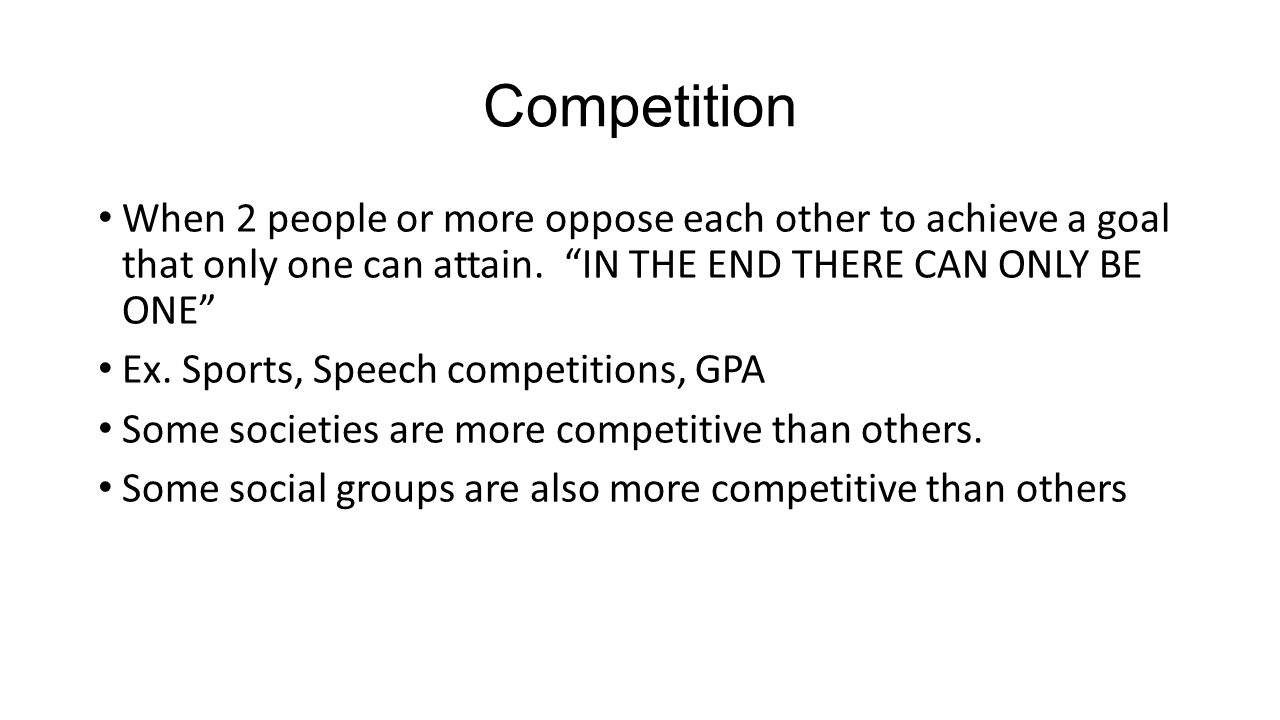 Competition

• When 2 people or more oppose each other to achieve a goal that only one can attain. “IN THE END THERE CAN ONLY BE ONE”
• Ex. Sports, Speech competitions, GPA
• Some societies are more competitive than others.
• Some social groups are also more competitive than others